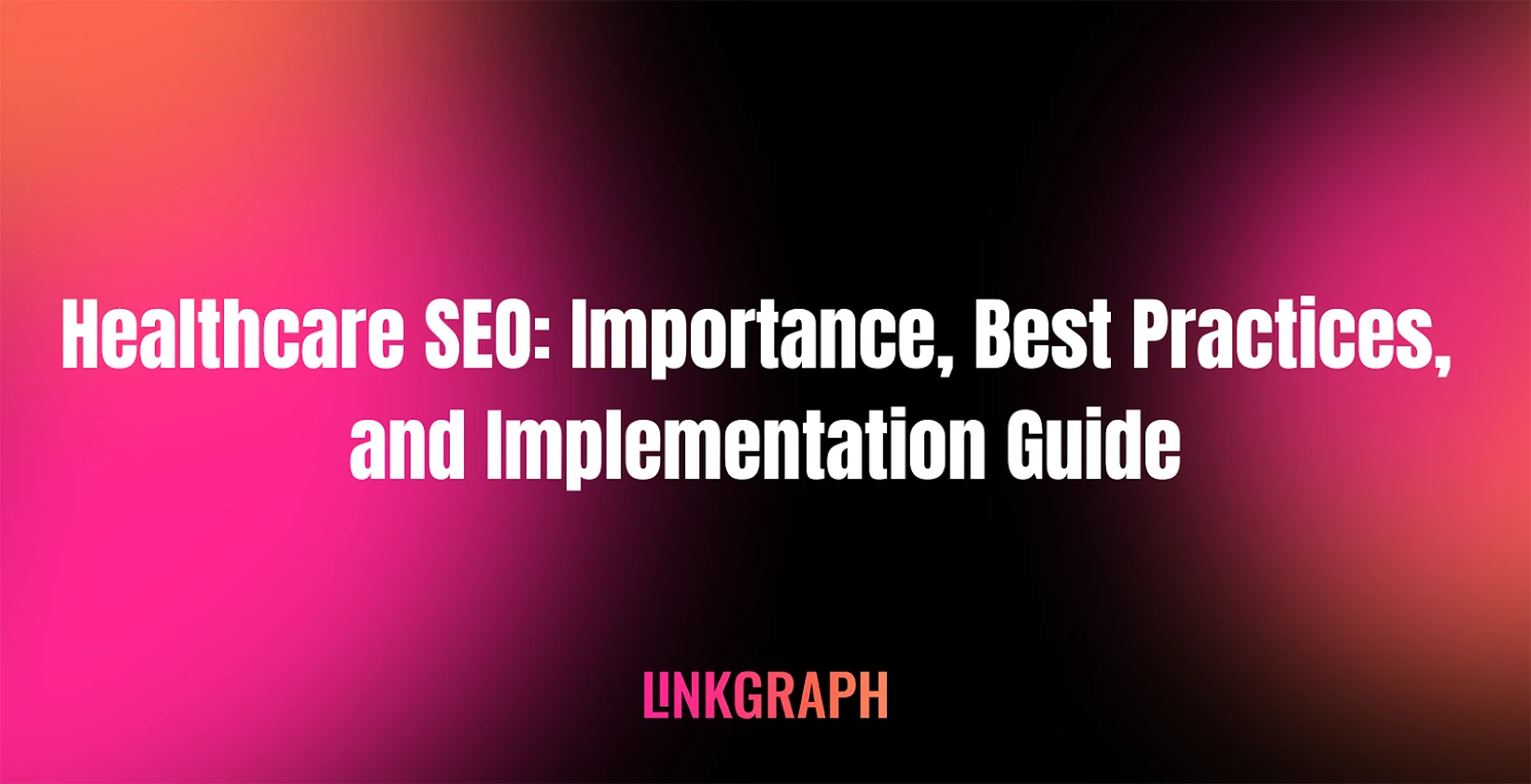 Healthcare SEO: Importance, Best Practices, and Implementation Guide

LINKGRAPH